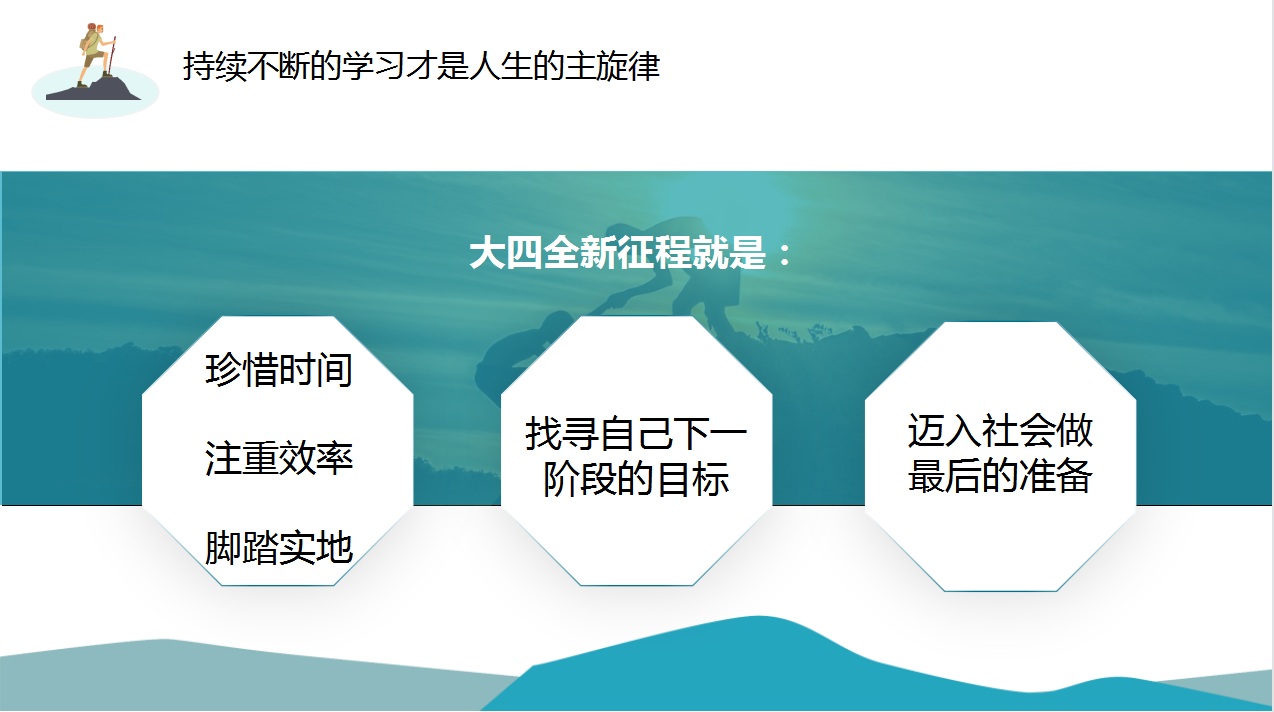 持续不断的学习才是人生的主旋律

大四全新征程就是：

珍惜时间

注重效率

脚踏实地

找寻自己下一阶段的目标

迈入社会做最后的准备